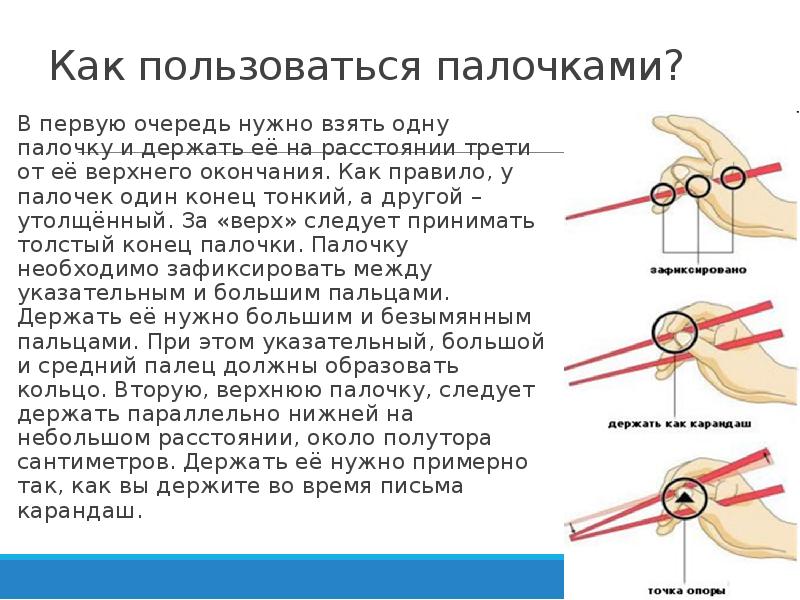 Как пользоваться палочками?

В первую очередь нужно взять одну палочку и держать её на расстоянии трети от её верхнего окончания. Как правило, у палочек один конец тонкий, а другой – утолщённый. За «верх» следует принимать толстый конец палочки. Палочку необходимо зафиксировать между указательным и большим пальцами. Держать её нужно большим и безымянным пальцами. При этом указательный, большой и средний палец должны образовать кольцо. Вторую, верхнюю палочку, следует держать параллельно нижней на небольшом расстоянии, около полутора сантиметров. Держать её нужно примерно так, как вы держите во время письма карандаш.

зафиксировано

держать как карандаш

точка опоры